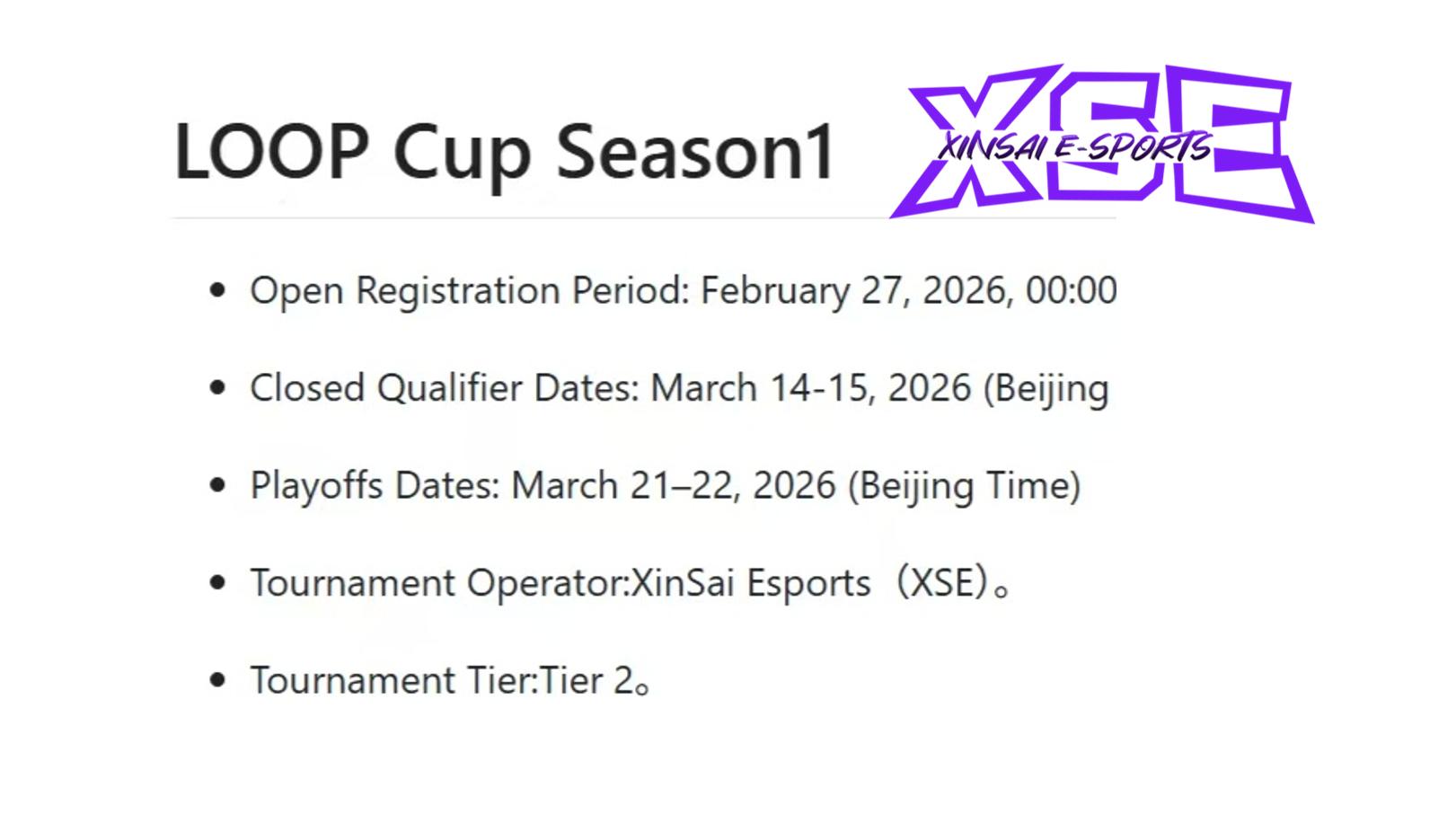 LOOP Cup Season1

XSE
XINSAI E-SPORTS

- Open Registration Period: February 27, 2026, 00:00
- Closed Qualifier Dates: March 14-15, 2026 (Beijing
- Playoffs Dates: March 21–22, 2026 (Beijing Time)
- Tournament Operator:XinSai Esports（XSE）。
- Tournament Tier:Tier 2。